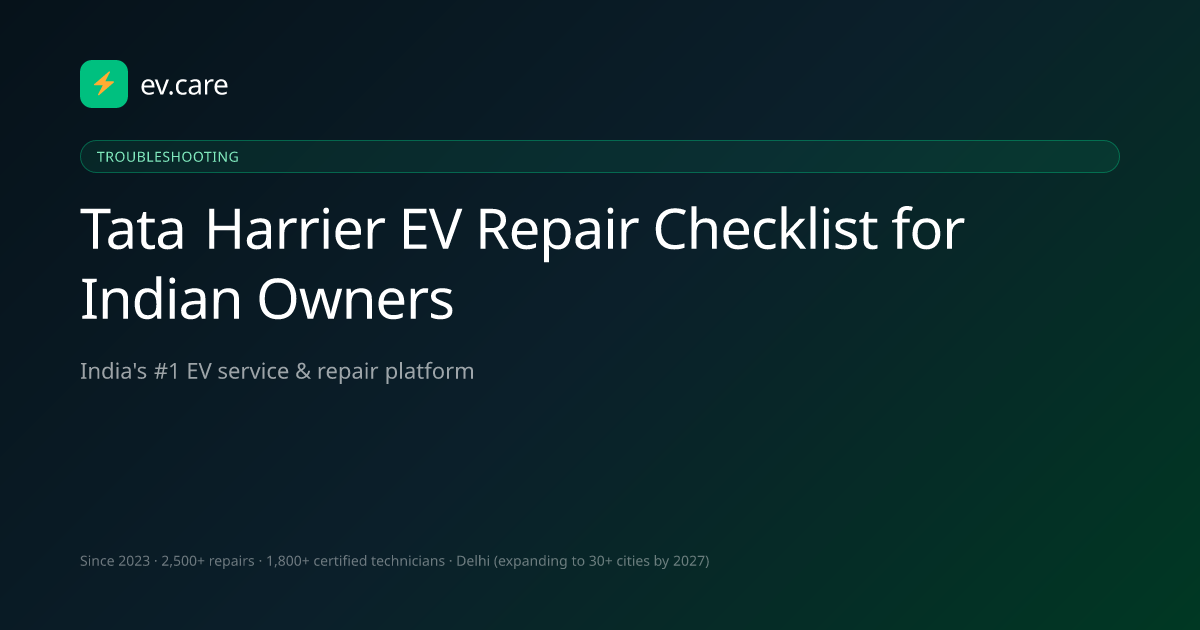 ev.care

TROUBLESHOOTING

Tata Harrier EV Repair Checklist for Indian Owners

India's #1 EV service & repair platform

Since 2023 · 2,500+ repairs · 1,800+ certified technicians · Delhi (expanding to 30+ cities by 2027)